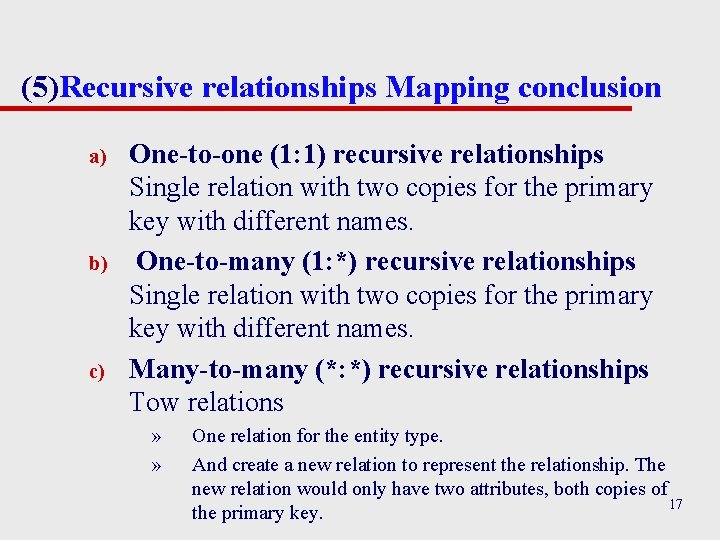 (5)Recursive relationships Mapping conclusion

a) One-to-one (1:1) recursive relationships
Single relation with two copies for the primary key with different names.

b) One-to-many (1:*) recursive relationships
Single relation with two copies for the primary key with different names.

c) Many-to-many (*:*) recursive relationships
Tow relations

» One relation for the entity type.

» And create a new relation to represent the relationship. The new relation would only have two attributes, both copies of the primary key.

17